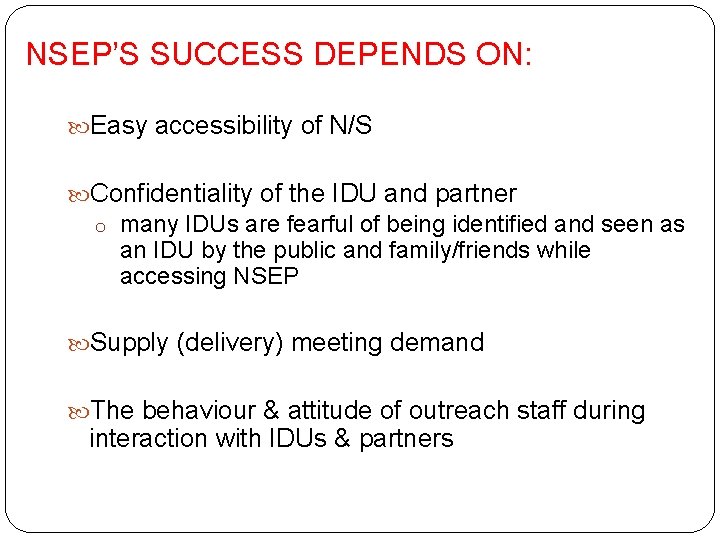 NSEP'S SUCCESS DEPENDS ON:

Easy accessibility of N/S

Confidentiality of the IDU and partner

o many IDUs are fearful of being identified and seen as an IDU by the public and family/friends while accessing NSEP

Supply (delivery) meeting demand

The behaviour & attitude of outreach staff during interaction with IDUs & partners